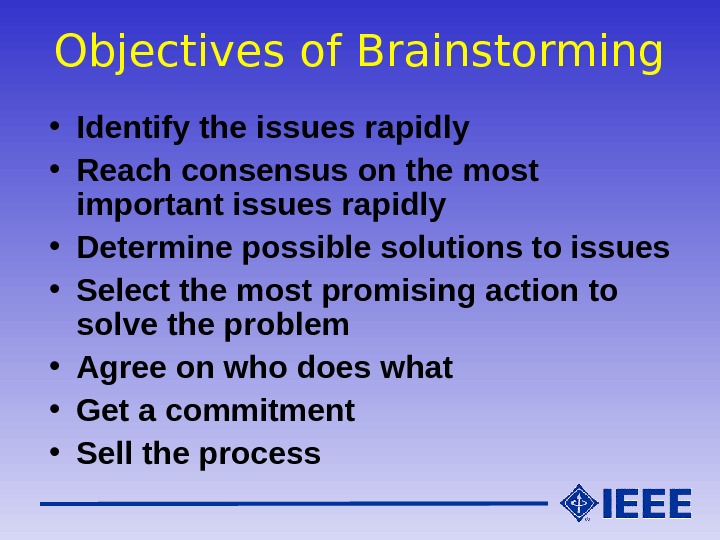 Objectives of Brainstorming

• Identify the issues rapidly
• Reach consensus on the most important issues rapidly
• Determine possible solutions to issues
• Select the most promising action to solve the problem
• Agree on who does what
• Get a commitment
• Sell the process

IEEE